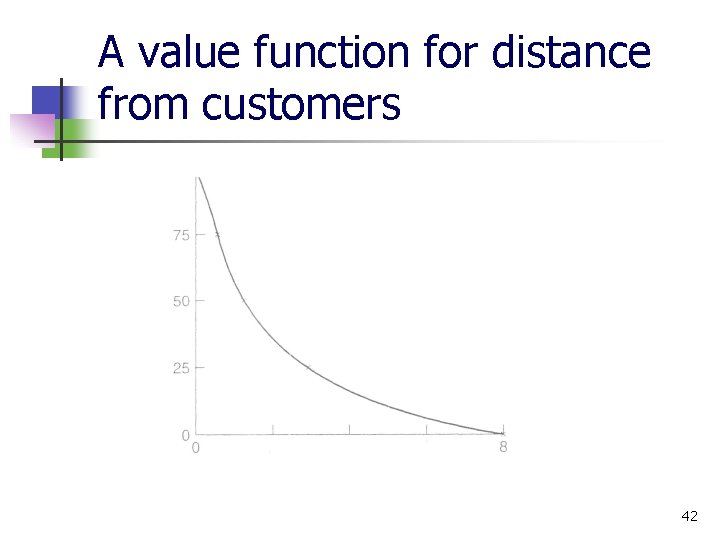 A value function for distance from customers

75
50
25
0
0
8

42